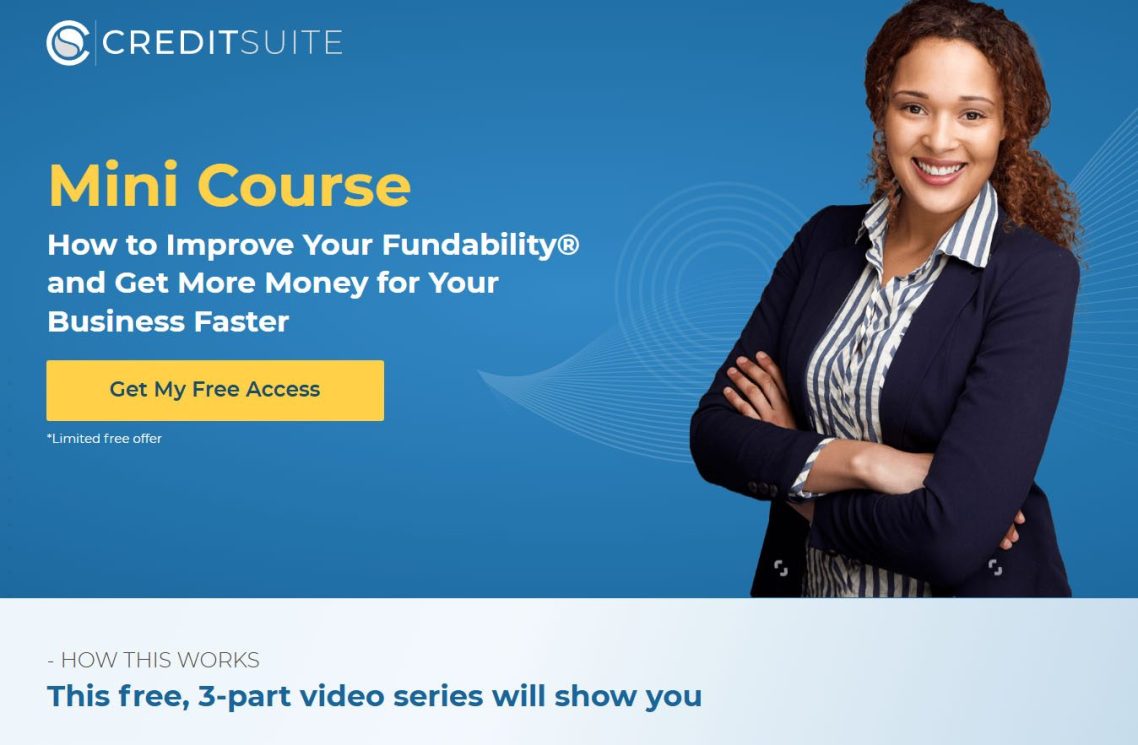 CREDITSUITE

Mini Course

How to Improve Your Fundability® and Get More Money for Your Business Faster

Get My Free Access

*Limited free offer

- HOW THIS WORKS

This free, 3-part video series will show you